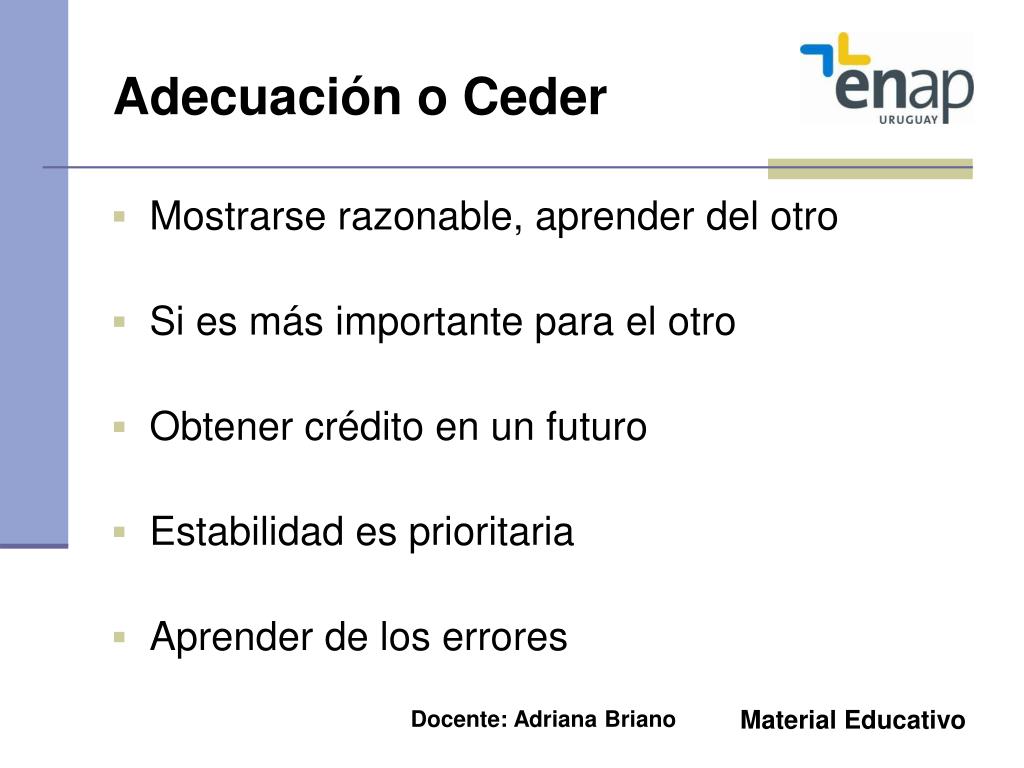 Adecuación o Ceder

enap
URUGUAY

- Mostrarse razonable, aprender del otro
- Si es más importante para el otro
- Obtener crédito en un futuro
- Estabilidad es prioritaria
- Aprender de los errores

Docente: Adriana Briano

Material Educativo